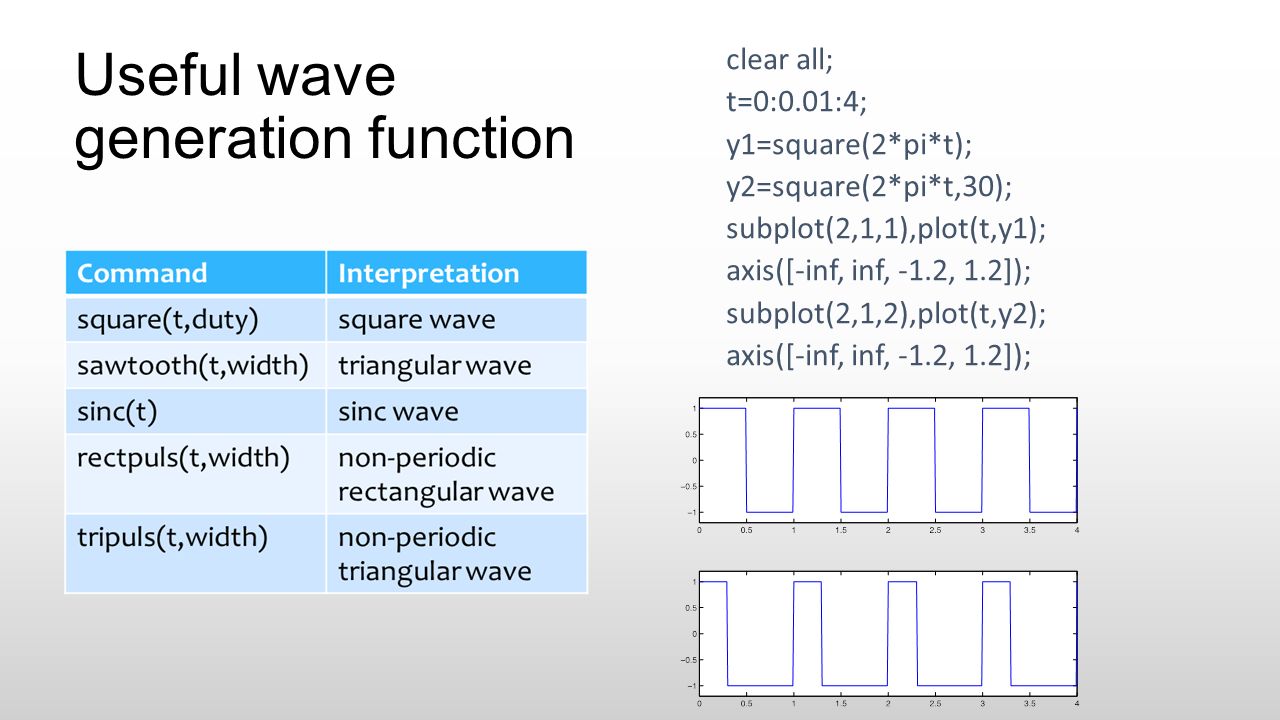 Useful wave generation function

| Command | Interpretation |
|---|---|
| square(t,duty) | square wave |
| sawtooth(t,width) | triangular wave |
| sinc(t) | sinc wave |
| rectpuls(t,width) | non-periodic rectangular wave |
| tripuls(t,width) | non-periodic triangular wave |

clear all;
t=0:0.01:4;
y1=square(2*pi*t);
y2=square(2*pi*t,30);
subplot(2,1,1),plot(t,y1);
axis([-inf, inf, -1.2, 1.2]);
subplot(2,1,2),plot(t,y2);
axis([-inf, inf, -1.2, 1.2]);

1
0.5
0
−0.5
−1
0 0.5 1 1.5 2 2.5 3 3.5 4

1
0.5
0
−0.5
−1
0 0.5 1 1.5 2 2.5 3 3.5 4